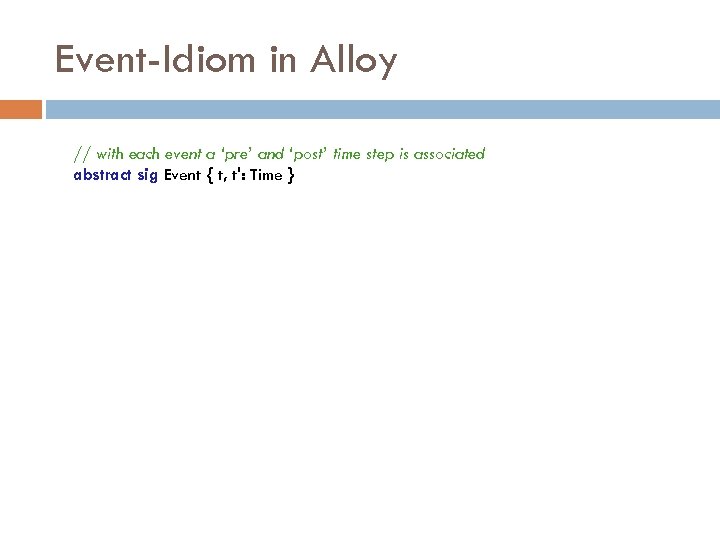 Event-Idiom in Alloy

// with each event a 'pre' and 'post' time step is associated
abstract sig Event { t, t': Time }